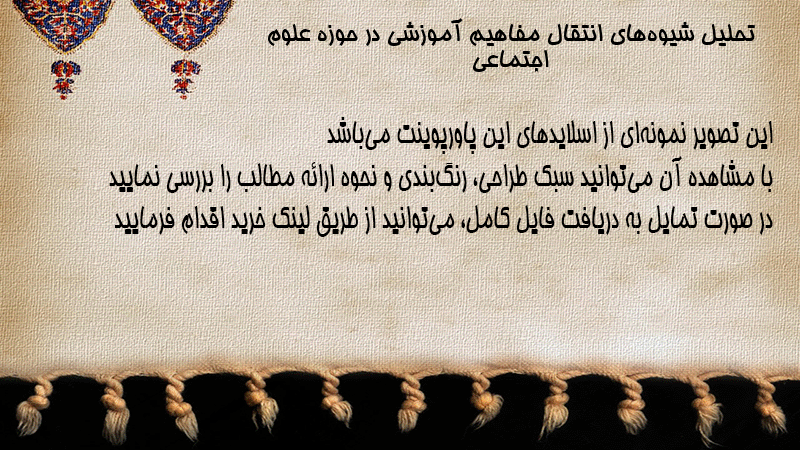 تحلیل شیوه‌های انتقال مفاهیم آموزشی در حوزه علوم اجتماعی

این تصویر نمونه‌ای از اسلایدهای این پاورپوینت می‌باشد
با مشاهده آن می‌توانید سبک طراحی، رنگ‌بندی و نحوه ارائه مطالب را بررسی نمایید
در صورت تمایل به دریافت فایل کامل، می‌توانید از طریق لینک خرید اقدام فرمایید